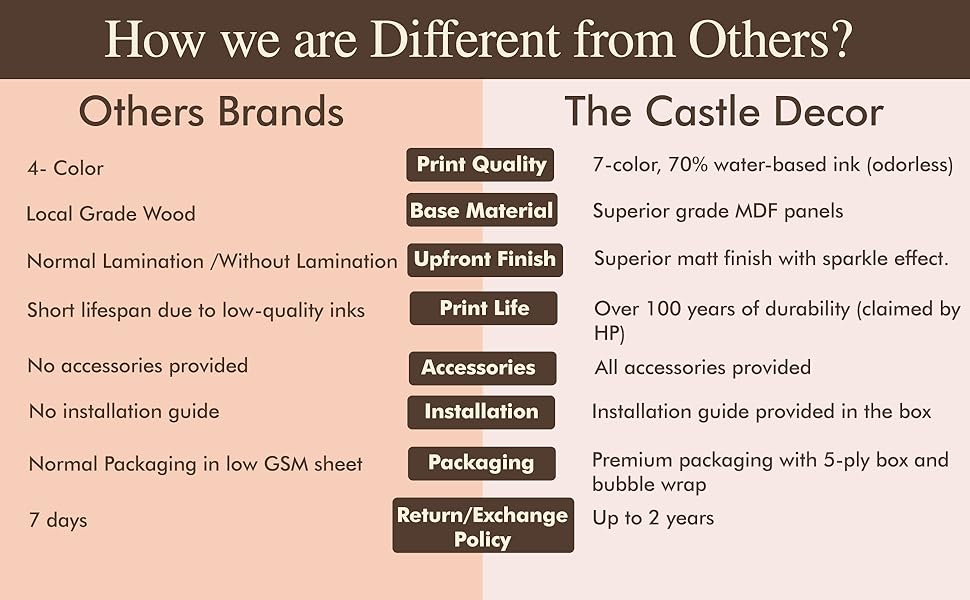 How we are Different from Others?

| Others Brands | | The Castle Decor |
|---|---|---|
| 4- Color | Print Quality | 7-color, 70% water-based ink (odorless) |
| Local Grade Wood | Base Material | Superior grade MDF panels |
| Normal Lamination /Without Lamination | Upfront Finish | Superior matt finish with sparkle effect. |
| Short lifespan due to low-quality inks | Print Life | Over 100 years of durability (claimed by HP) |
| No accessories provided | Accessories | All accessories provided |
| No installation guide | Installation | Installation guide provided in the box |
| Normal Packaging in low GSM sheet | Packaging | Premium packaging with 5-ply box and bubble wrap |
| 7 days | Return/Exchange Policy | Up to 2 years |